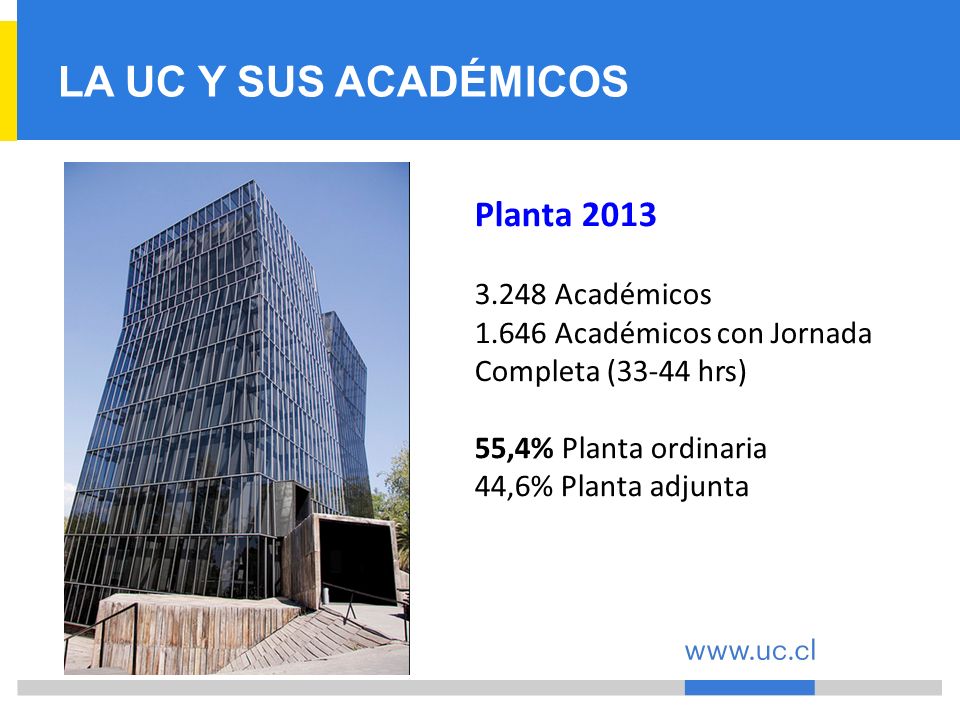 LA UC Y SUS ACADÉMICOS

Planta 2013

3.248 Académicos
1.646 Académicos con Jornada Completa (33-44 hrs)

55,4% Planta ordinaria
44,6% Planta adjunta

www.uc.cl